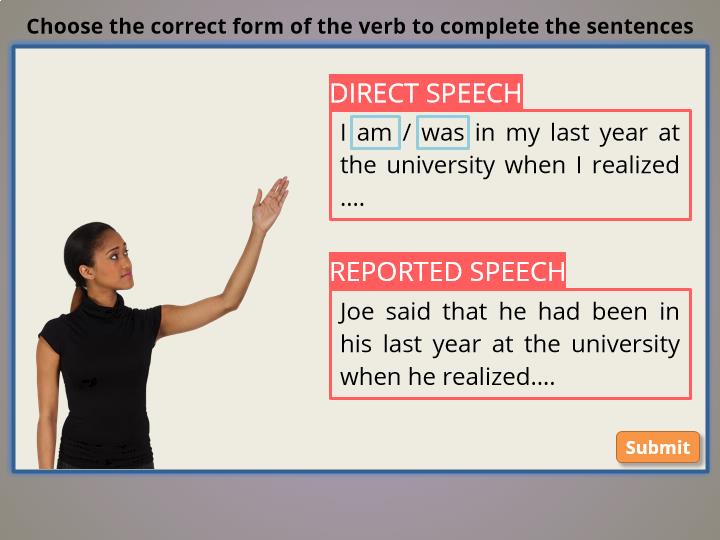 Choose the correct form of the verb to complete the sentences

DIRECT SPEECH

I am / was in my last year at the university when I realized ....

REPORTED SPEECH

Joe said that he had been in his last year at the university when he realized....

Submit